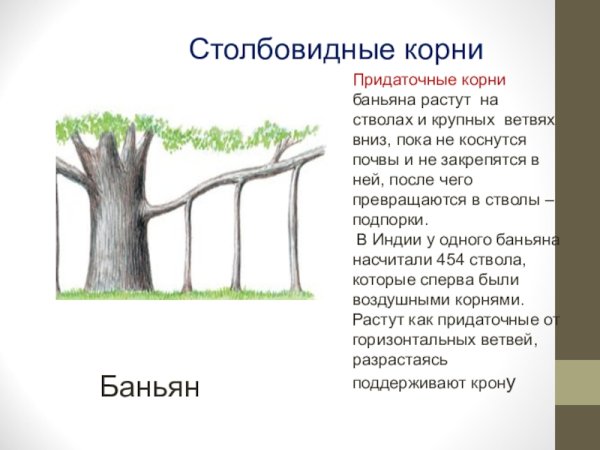 Столбовидные корни

Придаточные корни баньяна растут на стволах и крупных ветвях вниз, пока не коснутся почвы и не закрепятся в ней, после чего превращаются в стволы – подпорки.
В Индии у одного баньяна насчитали 454 ствола, которые сперва были воздушными корнями. Растут как придаточные от горизонтальных ветвей, разрастаясь поддерживают крону

Баньян